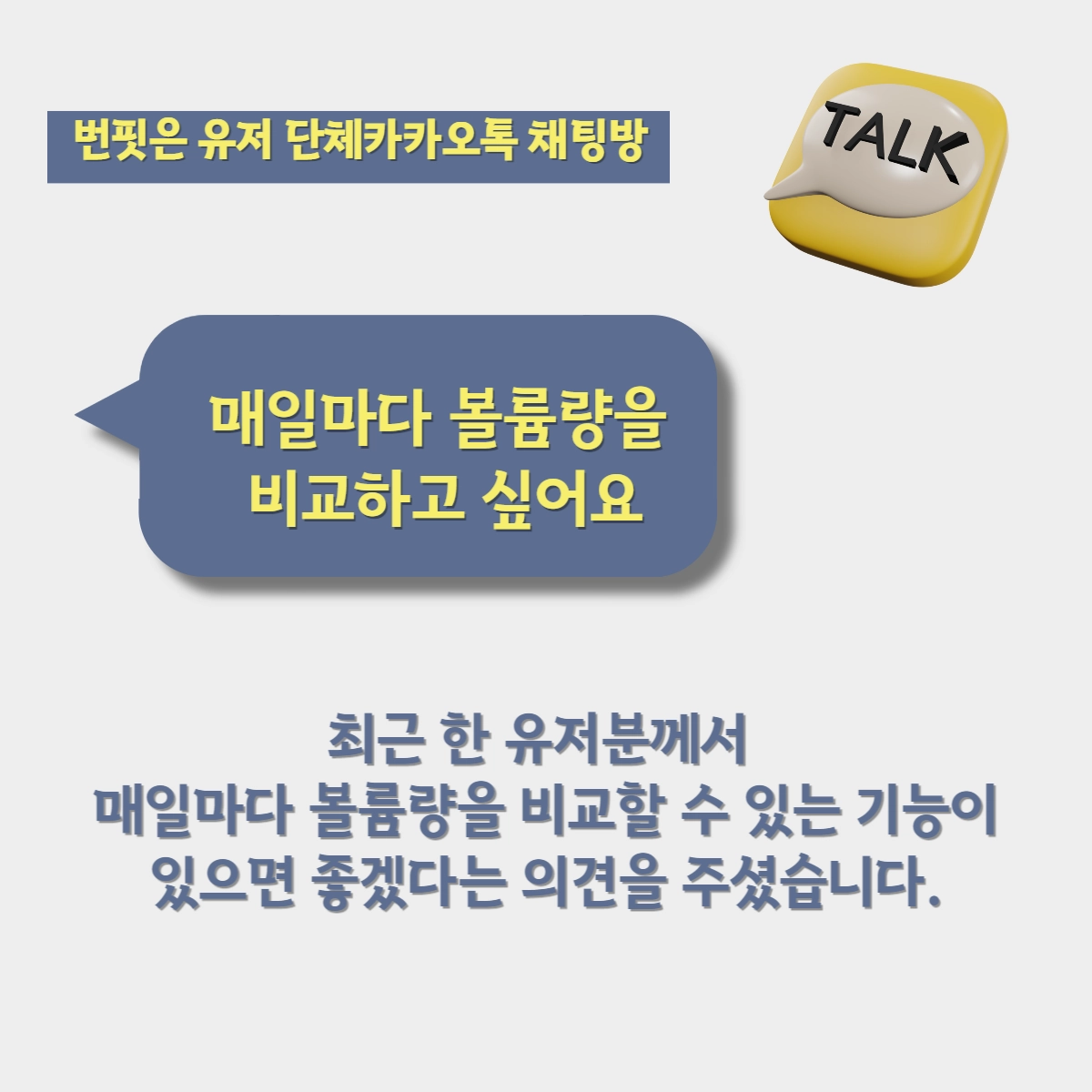 번핏은 유저 단체카카오톡 채팅방

TALK

매일마다 볼륨량을 비교하고 싶어요

최근 한 유저분께서 매일마다 볼륨량을 비교할 수 있는 기능이 있으면 좋겠다는 의견을 주셨습니다.